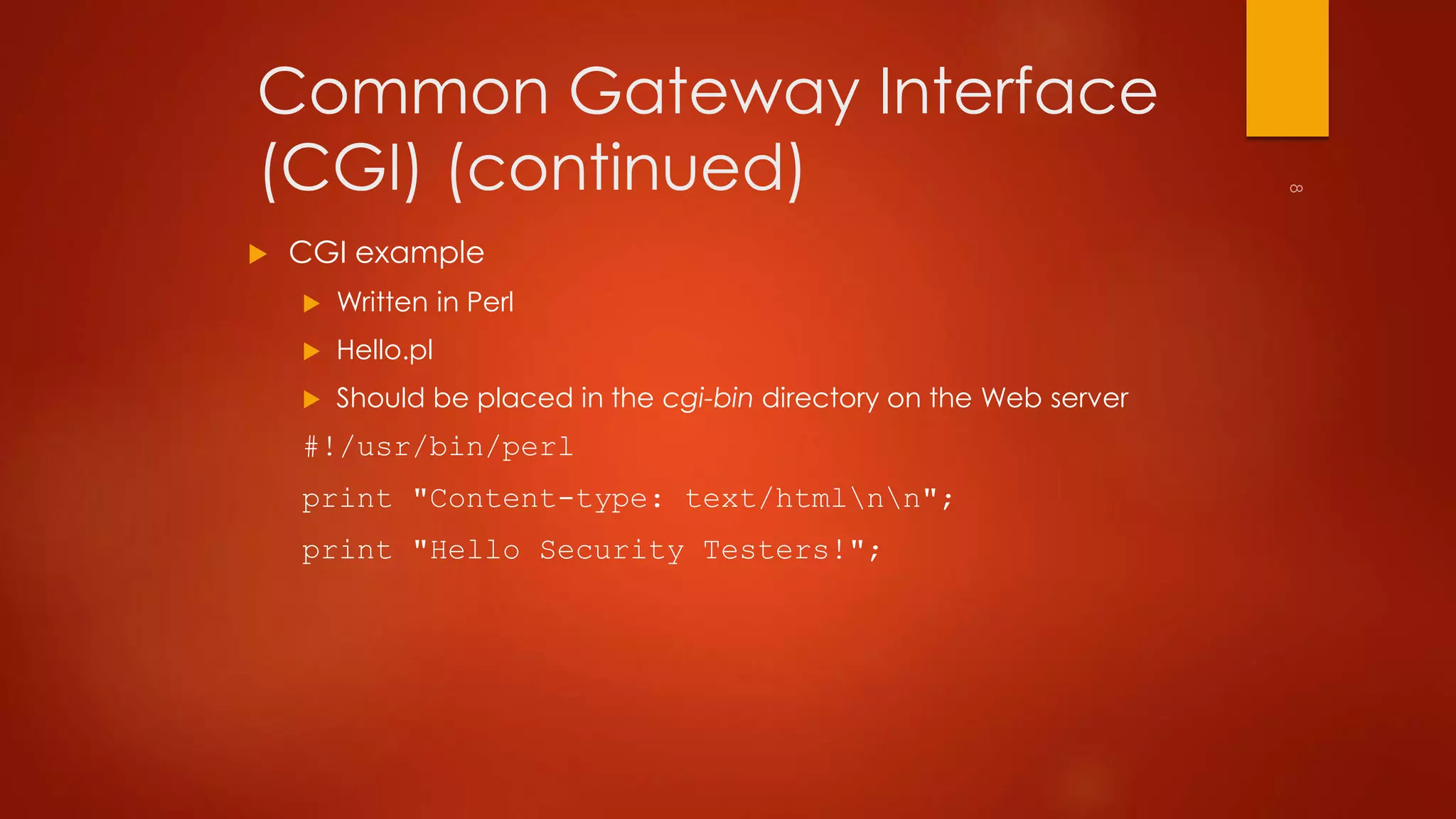 Common Gateway Interface (CGI) (continued)

8

CGI example

Written in Perl

Hello.pl

Should be placed in the cgi-bin directory on the Web server

#!/usr/bin/perl

print "Content-type: text/html\n\n";

print "Hello Security Testers!";